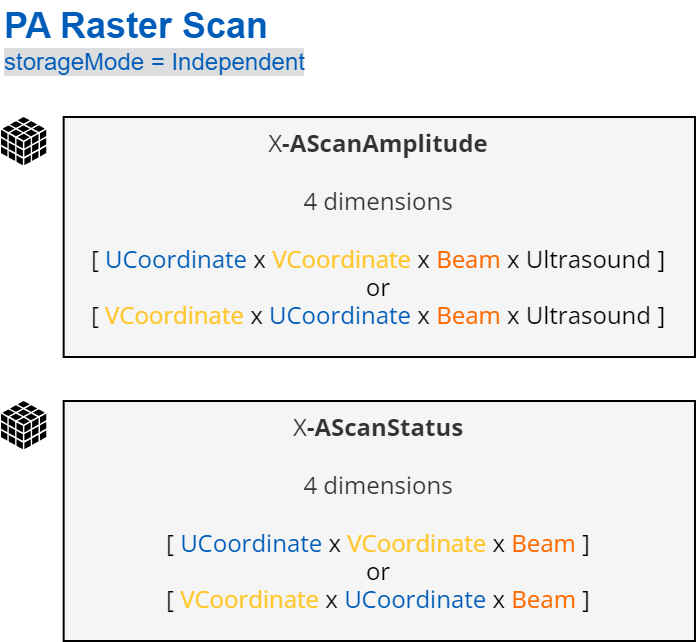 PA Raster Scan
storageMode = Independent

X-AScanAmplitude

4 dimensions

[ UCoordinate x VCoordinate x Beam x Ultrasound ]
or
[ VCoordinate x UCoordinate x Beam x Ultrasound ]

X-AScanStatus

4 dimensions

[ UCoordinate x VCoordinate x Beam ]
or
[ VCoordinate x UCoordinate x Beam ]